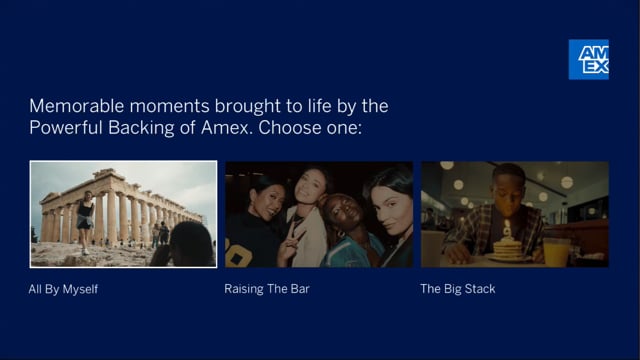 AM
EX

Memorable moments brought to life by the Powerful Backing of Amex. Choose one:

All By Myself

Raising The Bar

The Big Stack